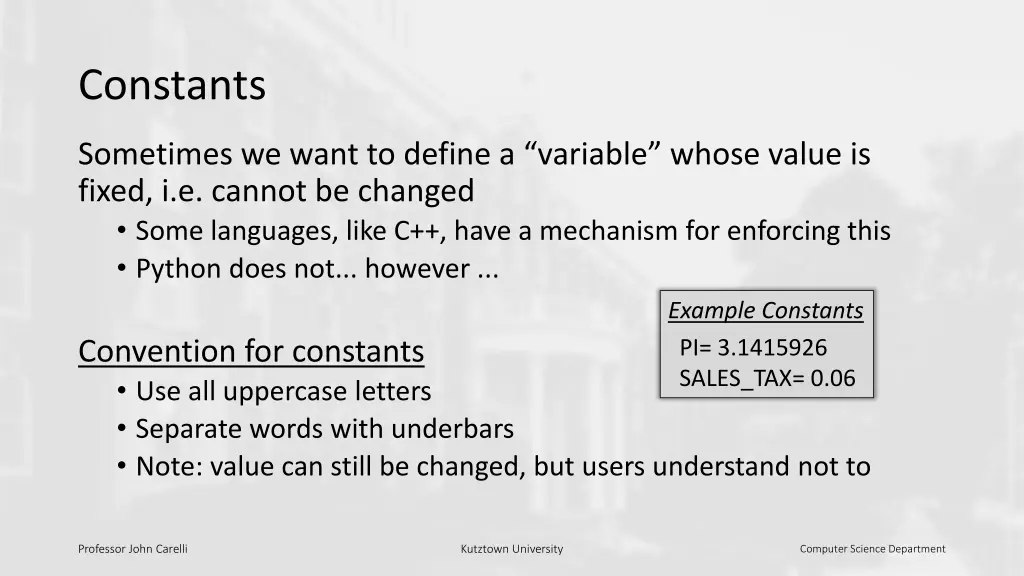 Constants

Sometimes we want to define a “variable” whose value is fixed, i.e. cannot be changed

• Some languages, like C++, have a mechanism for enforcing this
• Python does not... however ...

Example Constants

PI= 3.1415926
SALES_TAX= 0.06

Convention for constants

• Use all uppercase letters
• Separate words with underbars
• Note: value can still be changed, but users understand not to

Professor John Carelli

Kutztown University

Computer Science Department